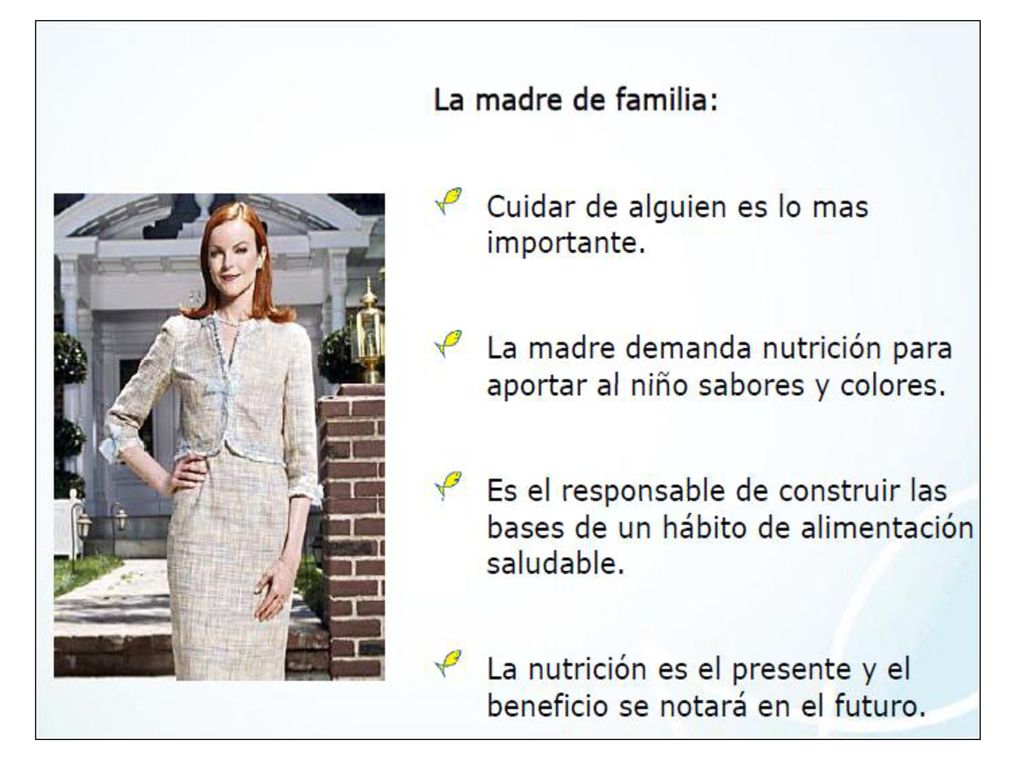 La madre de familia:

Cuidar de alguien es lo mas importante.

La madre demanda nutrición para aportar al niño sabores y colores.

Es el responsable de construir las bases de un hábito de alimentación saludable.

La nutrición es el presente y el beneficio se notará en el futuro.